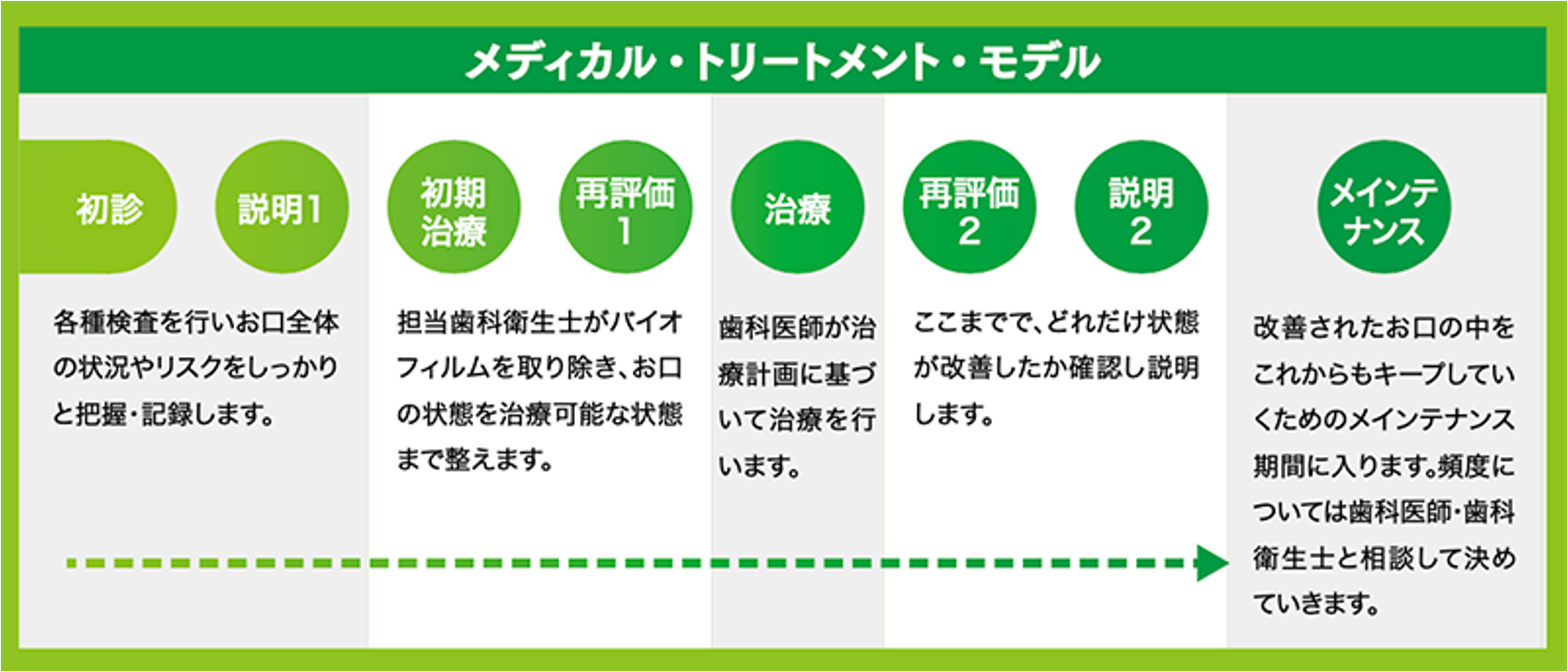 メディカル・トリートメント・モデル

初診

説明1

各種検査を行いお口全体の状況やリスクをしっかりと把握・記録します。

初期治療

再評価1

担当歯科衛生士がバイオフィルムを取り除き、お口の状態を治療可能な状態まで整えます。

治療

歯科医師が治療計画に基づいて治療を行います。

再評価2

説明2

ここまでで、どれだけ状態が改善したか確認し説明します。

メインテナンス

改善されたお口の中をこれからもキープしていくためのメインテナンス期間に入ります。頻度については歯科医師・歯科衛生士と相談して決めていきます。